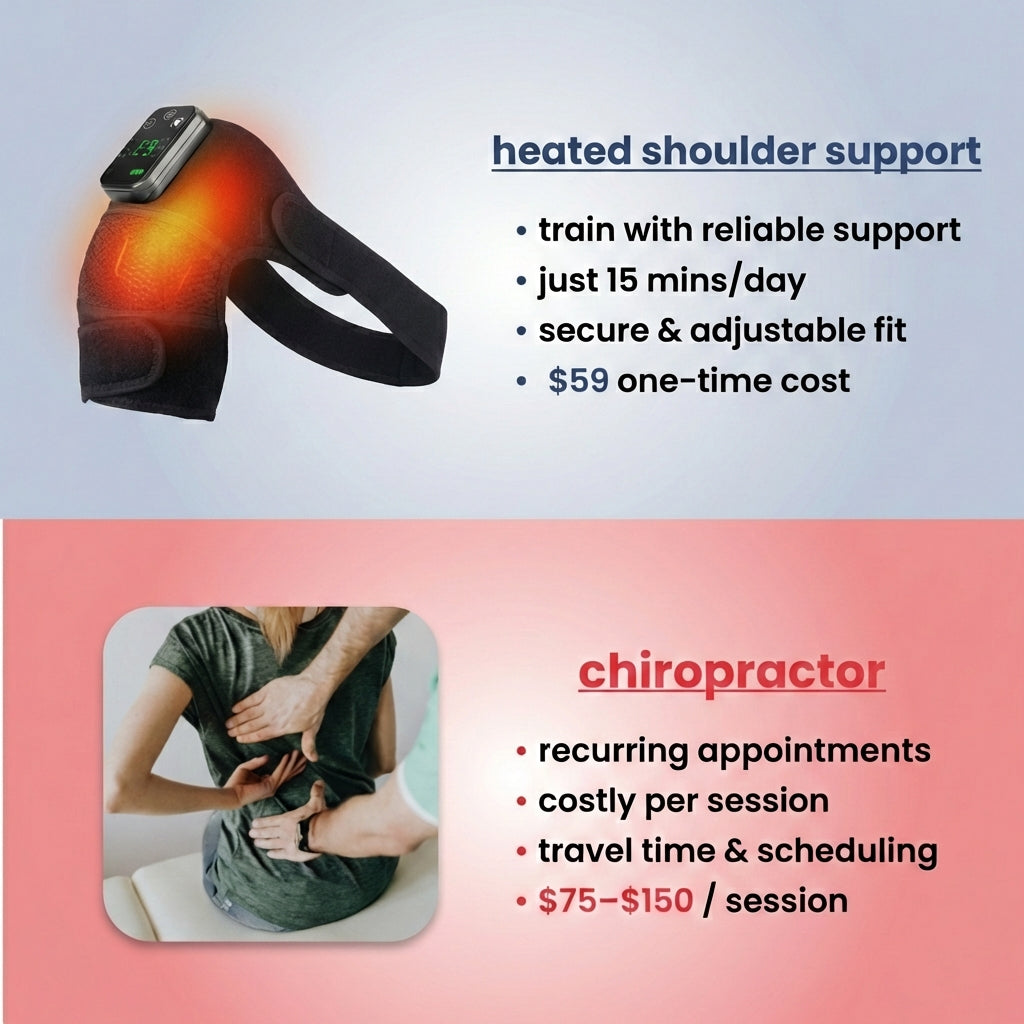 heated shoulder support

• train with reliable support
• just 15 mins/day
• secure & adjustable fit
• $59 one-time cost

chiropractor

• recurring appointments
• costly per session
• travel time & scheduling
• $75–$150 / session